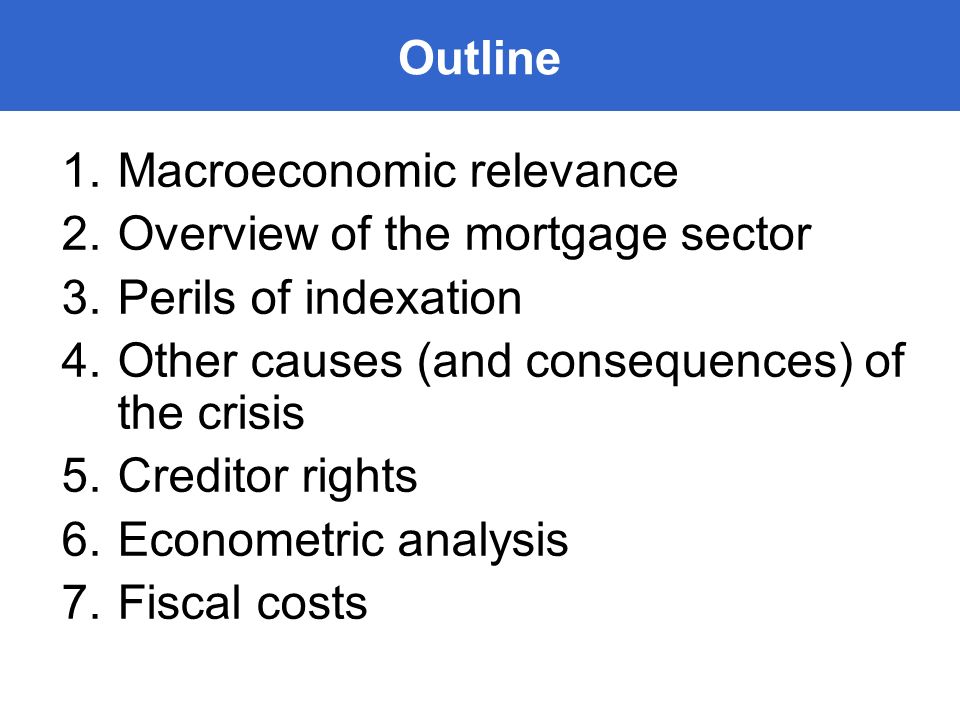 Outline

1. Macroeconomic relevance
2. Overview of the mortgage sector
3. Perils of indexation
4. Other causes (and consequences) of the crisis
5. Creditor rights
6. Econometric analysis
7. Fiscal costs